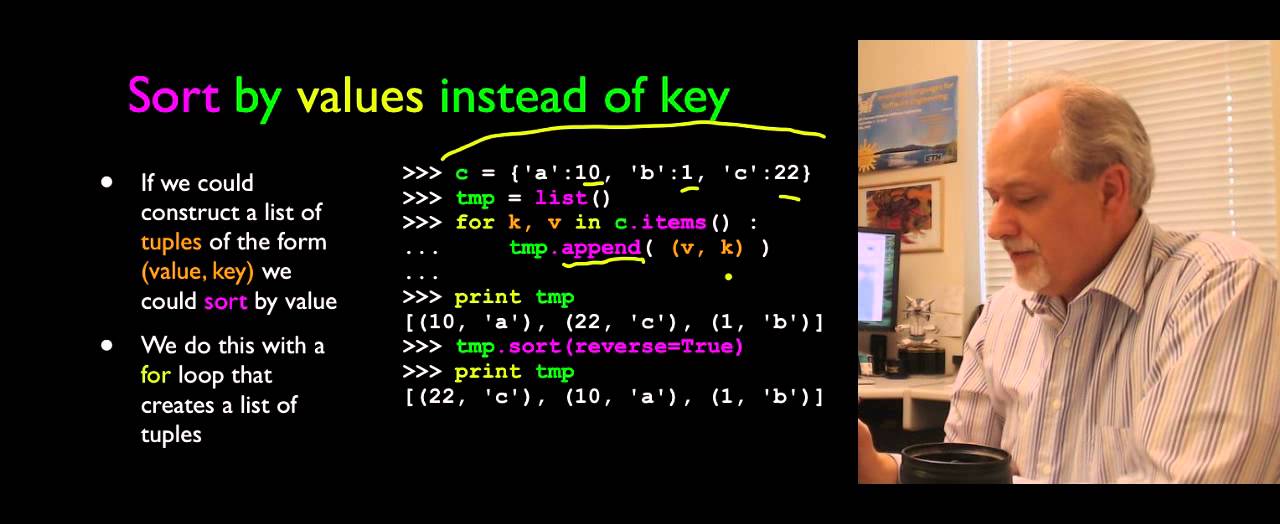 Sort by values instead of key

• If we could construct a list of tuples of the form (value, key) we could sort by value

• We do this with a for loop that creates a list of tuples

>>> c = {'a':10, 'b':1, 'c':22}
>>> tmp = list()
>>> for k, v in c.items() :
...     tmp.append( (v, k) )
...
>>> print tmp
[(10, 'a'), (22, 'c'), (1, 'b')]
>>> tmp.sort(reverse=True)
>>> print tmp
[(22, 'c'), (10, 'a'), (1, 'b')]